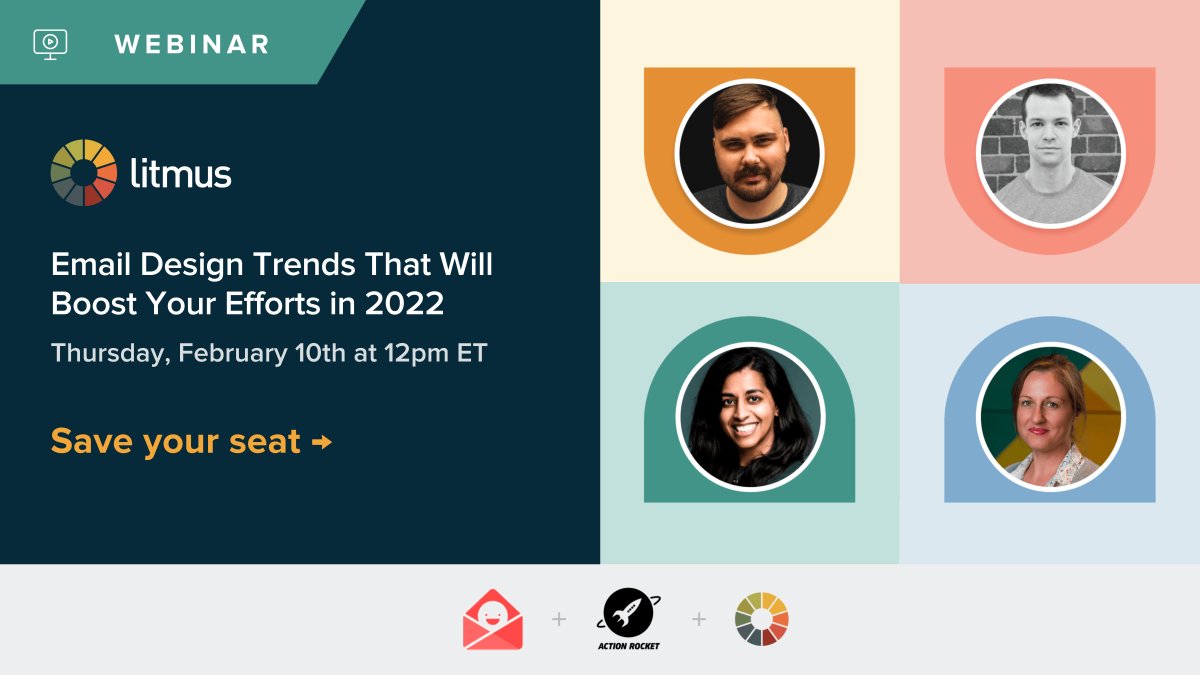 WEBINAR

litmus

Email Design Trends That Will Boost Your Efforts in 2022

Thursday, February 10th at 12pm ET

Save your seat →

+ ACTION ROCKET +